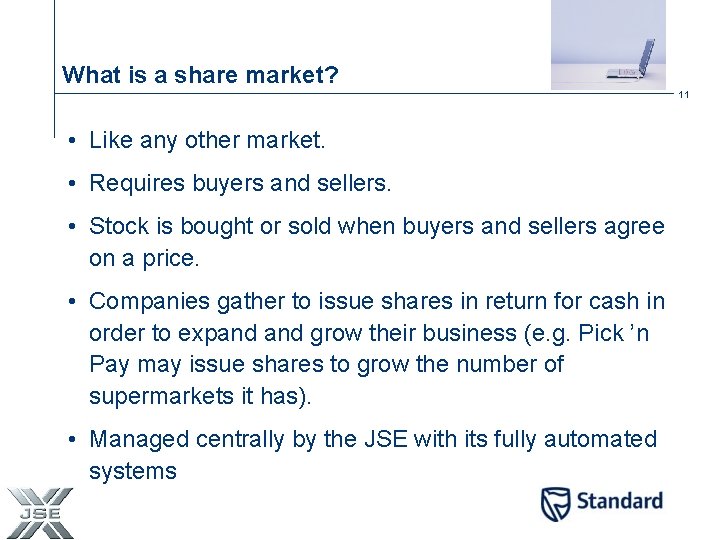 What is a share market?

11

• Like any other market.

• Requires buyers and sellers.

• Stock is bought or sold when buyers and sellers agree on a price.

• Companies gather to issue shares in return for cash in order to expand and grow their business (e.g. Pick 'n Pay may issue shares to grow the number of supermarkets it has).

• Managed centrally by the JSE with its fully automated systems

JSE

Standard